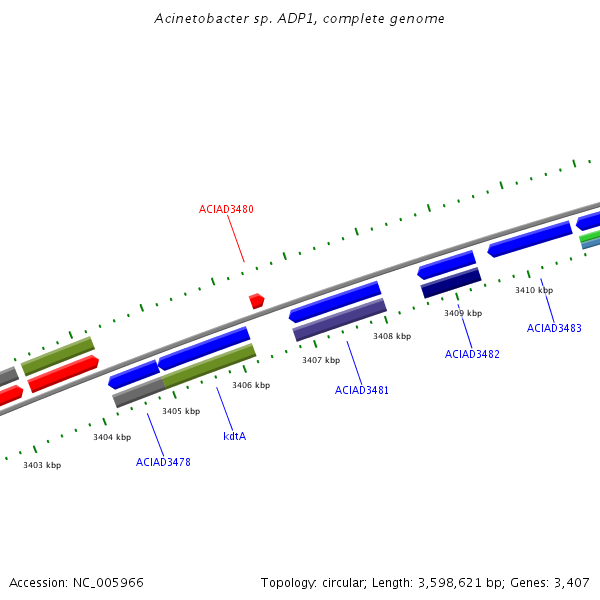 Acinetobacter sp. ADP1, complete genome

ACIAD3480

3410 kbp

3409 kbp

ACIAD3483

3408 kbp

ACIAD3482

3407 kbp

3406 kbp

ACIAD3481

3405 kbp

3404 kbp

kdtA

3403 kbp

ACIAD3478

Accession: NC_005966

Topology: circular; Length: 3,598,621 bp; Genes: 3,407